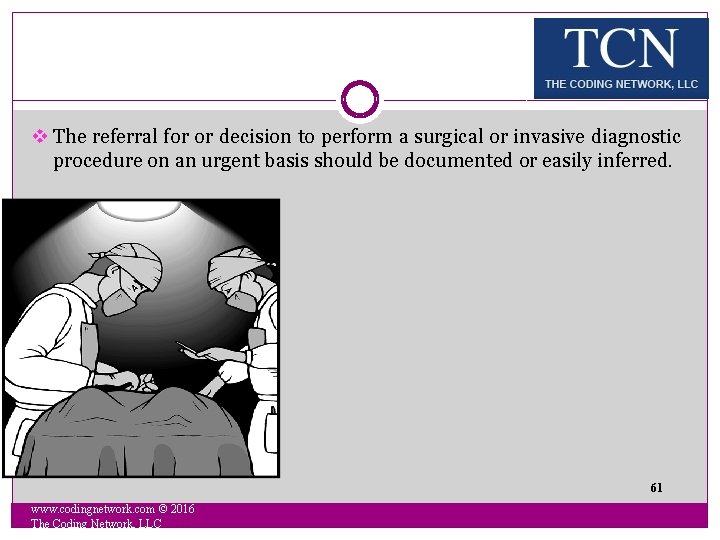 TCN
THE CODING NETWORK, LLC

❖ The referral for or decision to perform a surgical or invasive diagnostic procedure on an urgent basis should be documented or easily inferred.

61

www.codingnetwork.com © 2016
The Coding Network, LLC